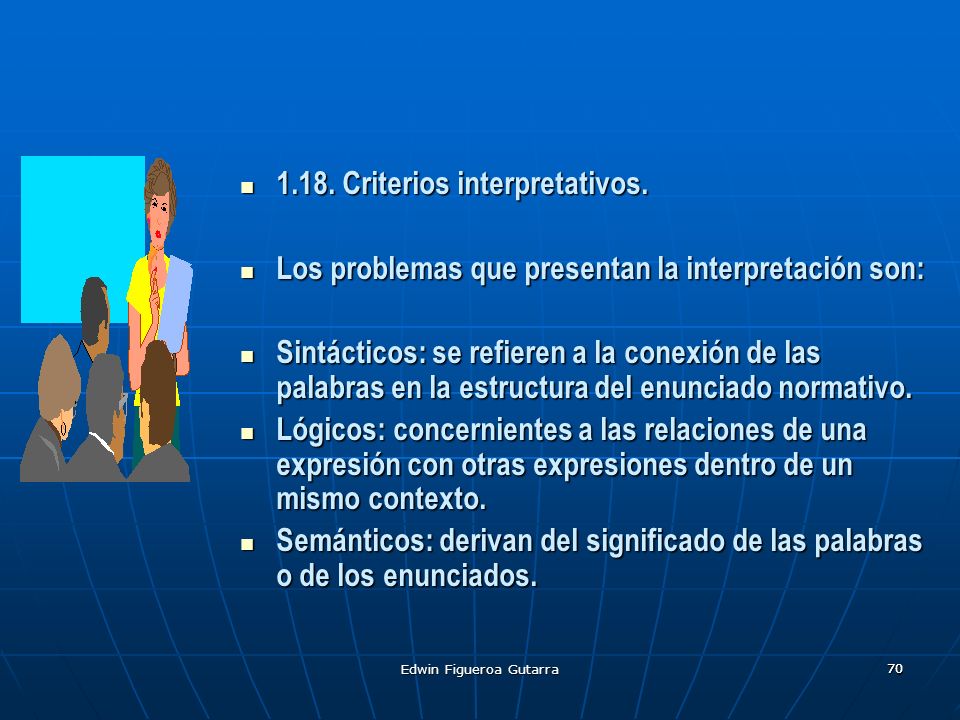 - 1.18. Criterios interpretativos.

- Los problemas que presentan la interpretación son:

- Sintácticos: se refieren a la conexión de las palabras en la estructura del enunciado normativo.
- Lógicos: concernientes a las relaciones de una expresión con otras expresiones dentro de un mismo contexto.
- Semánticos: derivan del significado de las palabras o de los enunciados.

Edwin Figueroa Gutarra

70